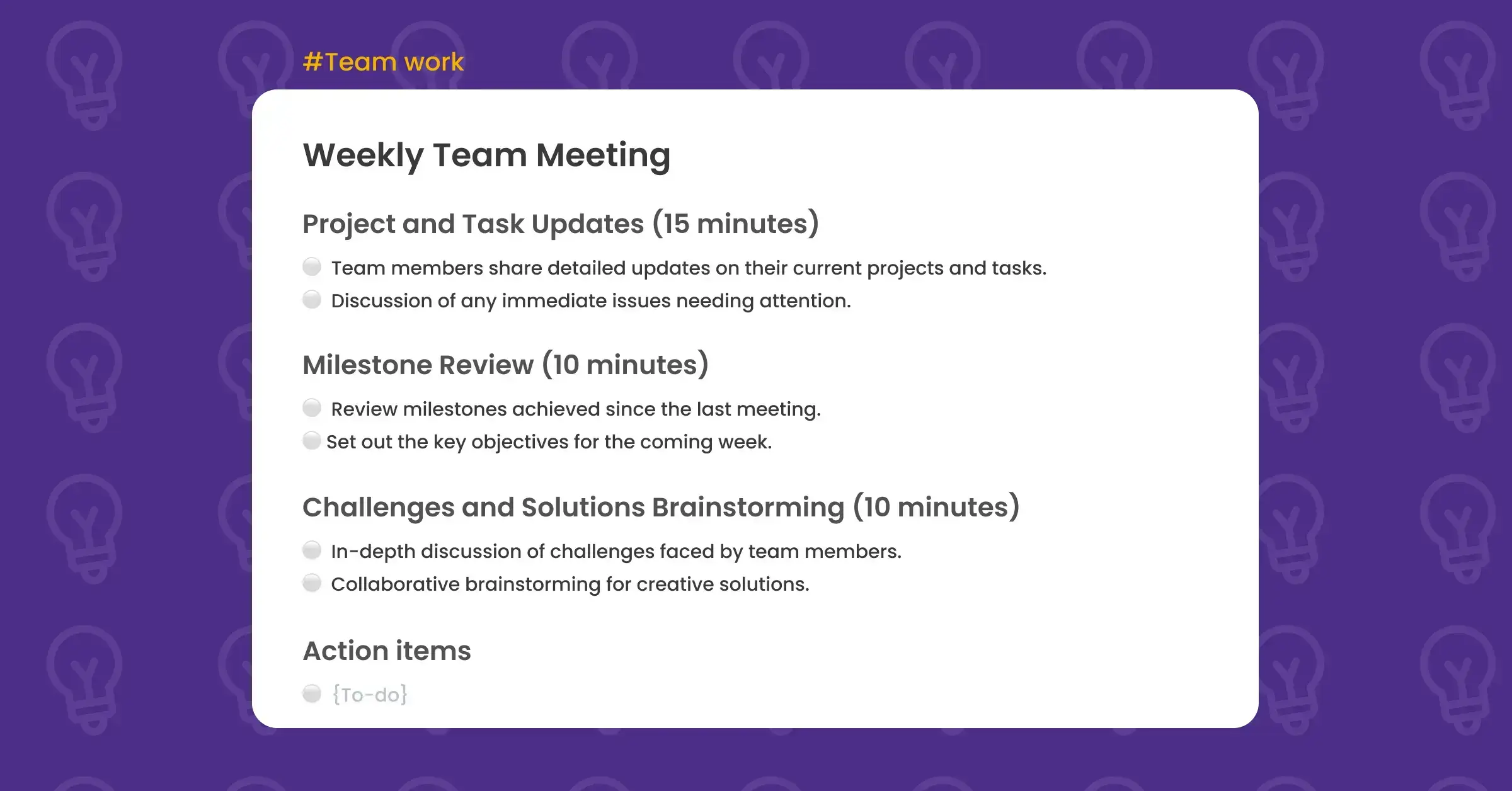 #Team work

Weekly Team Meeting

Project and Task Updates (15 minutes)

Team members share detailed updates on their current projects and tasks.
Discussion of any immediate issues needing attention.

Milestone Review (10 minutes)

Review milestones achieved since the last meeting.
Set out the key objectives for the coming week.

Challenges and Solutions Brainstorming (10 minutes)

In-depth discussion of challenges faced by team members.
Collaborative brainstorming for creative solutions.

Action items

{To-do}